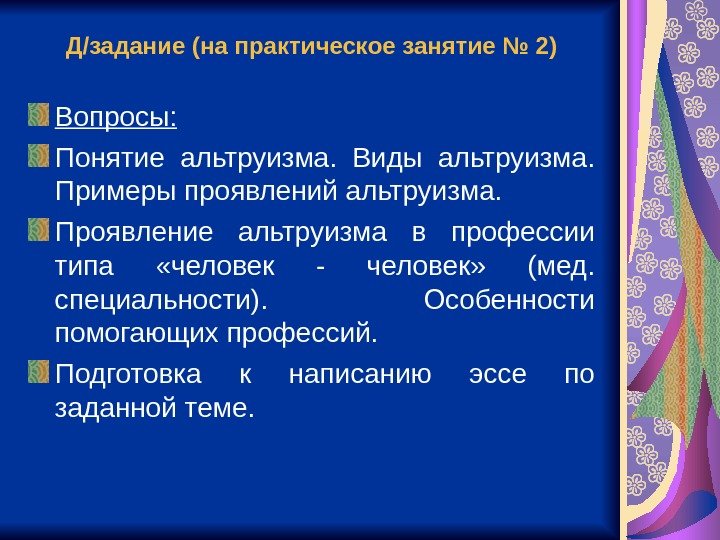 Д/задание (на практическое занятие № 2)

Вопросы:

Понятие альтруизма. Виды альтруизма. Примеры проявлений альтруизма.

Проявление альтруизма в профессии типа «человек - человек» (мед. специальности). Особенности помогающих профессий.

Подготовка к написанию эссе по заданной теме.